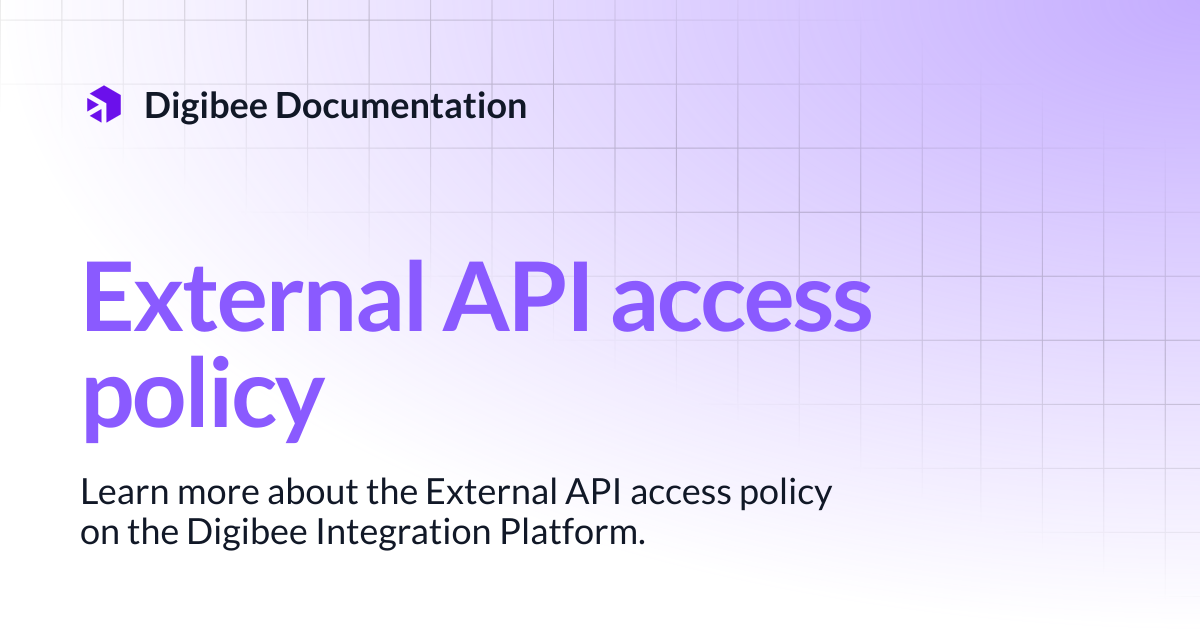 Digibee Documentation

External API access policy

Learn more about the External API access policy on the Digibee Integration Platform.